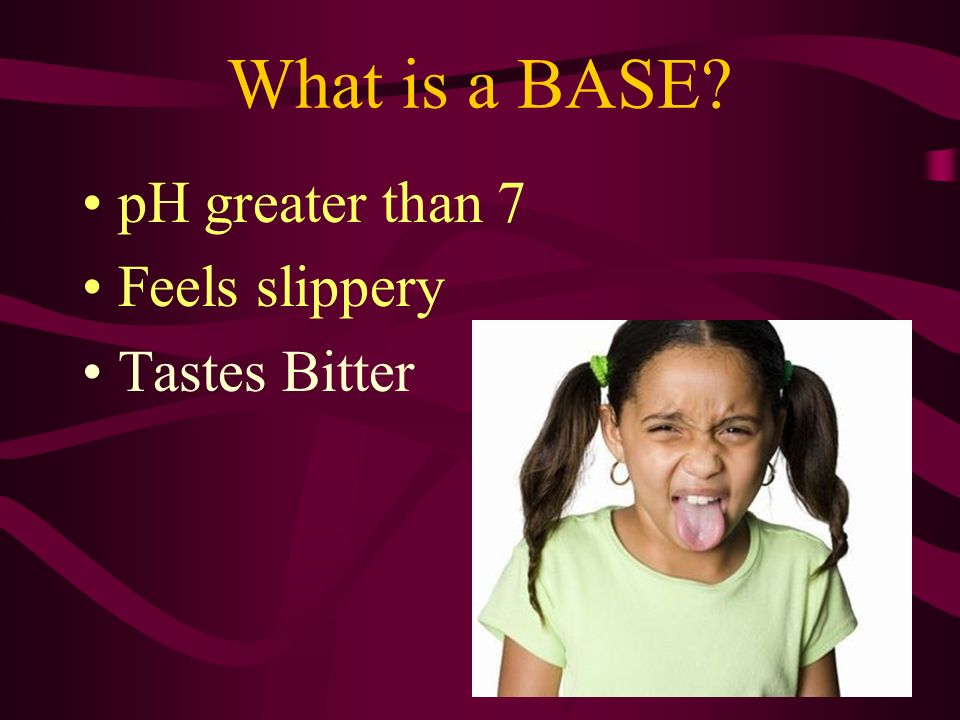 What is a BASE?

• pH greater than 7
• Feels slippery
• Tastes Bitter